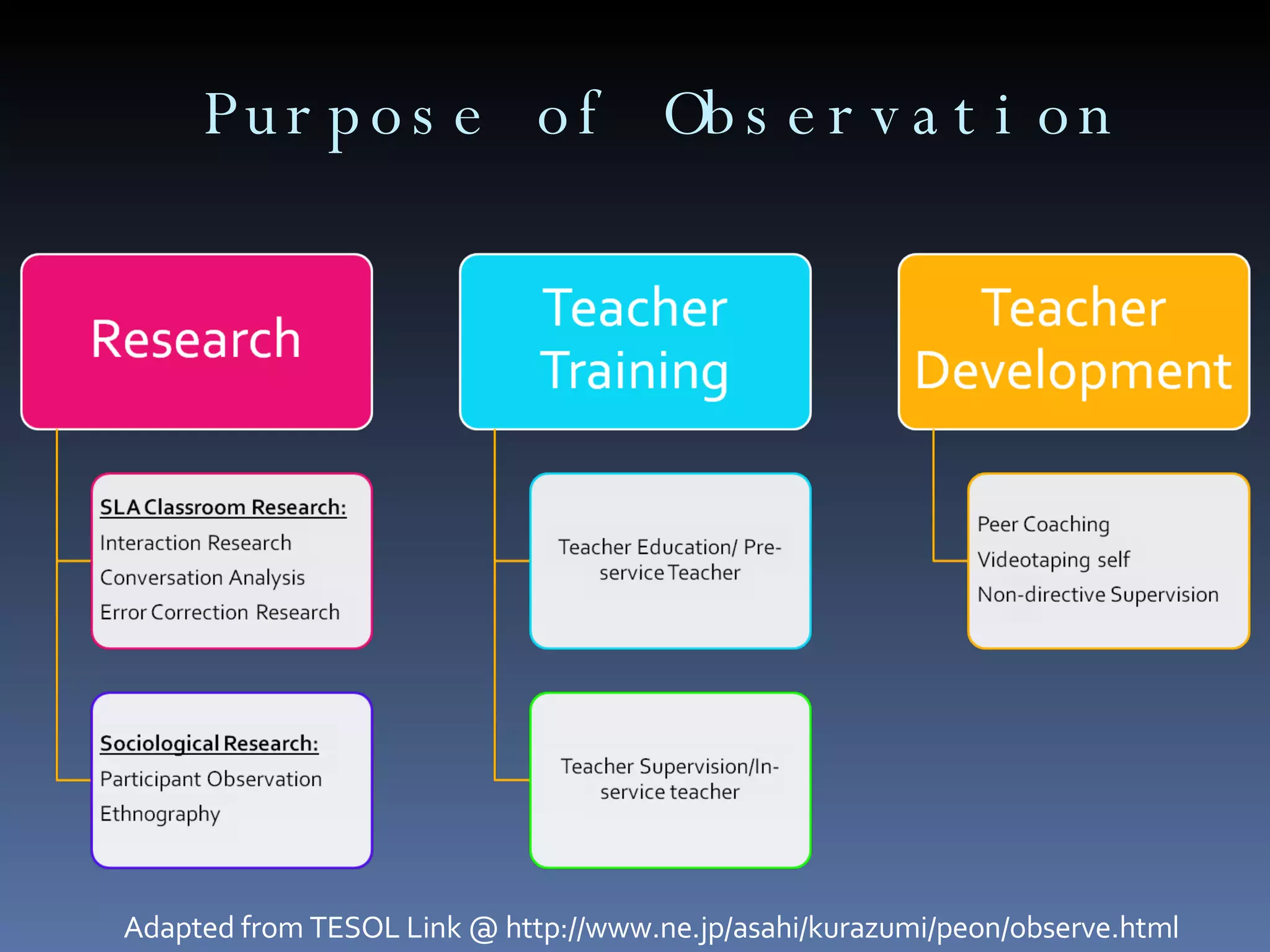 Purpose of Observation

Research

SLA Classroom Research:
Interaction Research
Conversation Analysis
Error Correction Research

Sociological Research:
Participant Observation
Ethnography

Teacher Training

Teacher Education/ Pre-service Teacher

Teacher Supervision/In-service teacher

Teacher Development

Peer Coaching
Videotaping self
Non-directive Supervision

Adapted from TESOL Link @ http://www.ne.jp/asahi/kurazumi/peon/observe.html